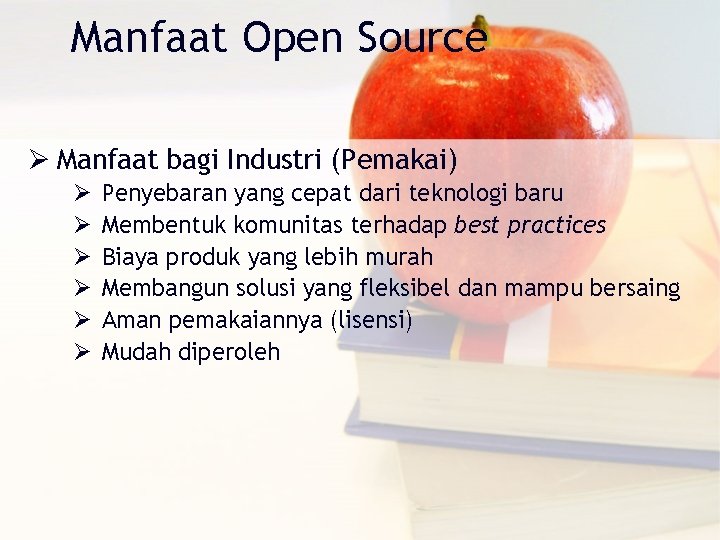 Manfaat Open Source

➢ Manfaat bagi Industri (Pemakai)
➢ Penyebaran yang cepat dari teknologi baru
➢ Membentuk komunitas terhadap best practices
➢ Biaya produk yang lebih murah
➢ Membangun solusi yang fleksibel dan mampu bersaing
➢ Aman pemakaiannya (lisensi)
➢ Mudah diperoleh